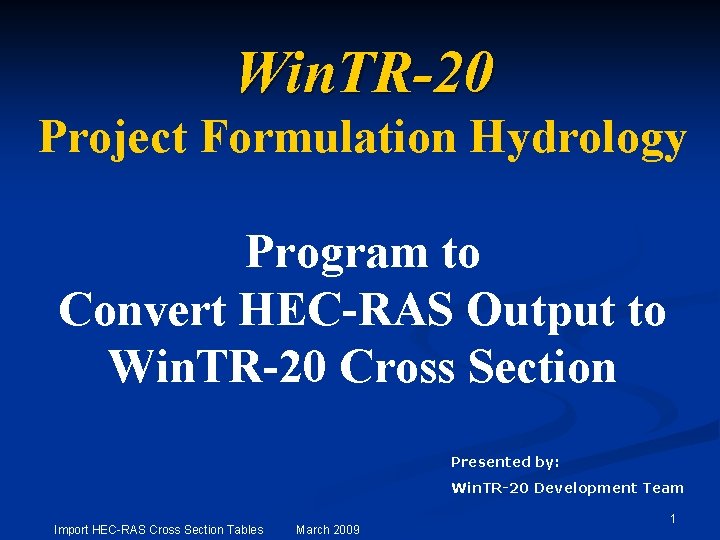 WinTR-20
Project Formulation Hydrology

Program to
Convert HEC-RAS Output to
WinTR-20 Cross Section

Presented by:
WinTR-20 Development Team

Import HEC-RAS Cross Section Tables March 2009

1